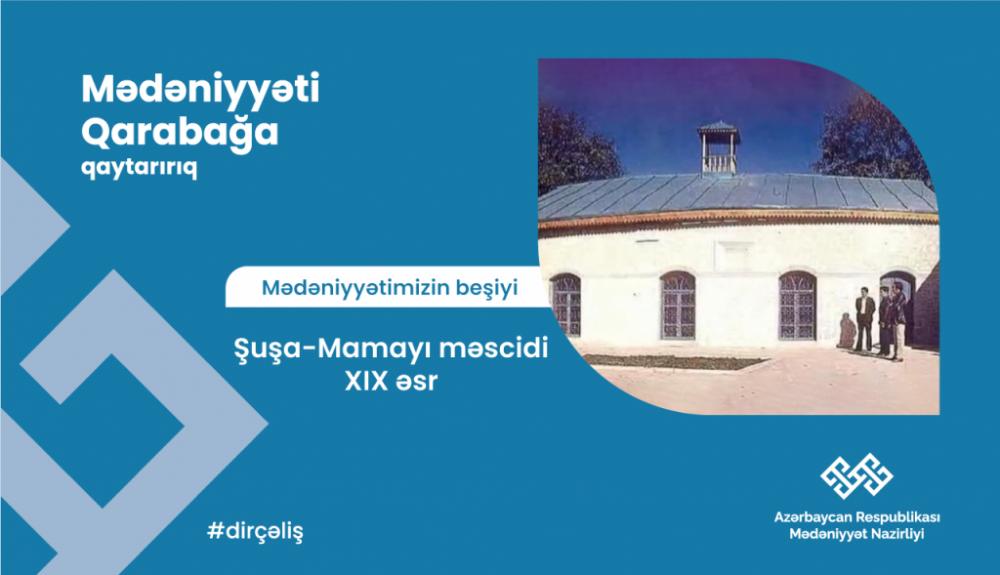 Mədəniyyəti Qarabağa qaytarırıq

Mədəniyyətimizin beşiyi

Şuşa-Mamayı məscidi
XIX əsr

#dirçəliş

Azərbaycan Respublikası
Mədəniyyət Nazirliyi